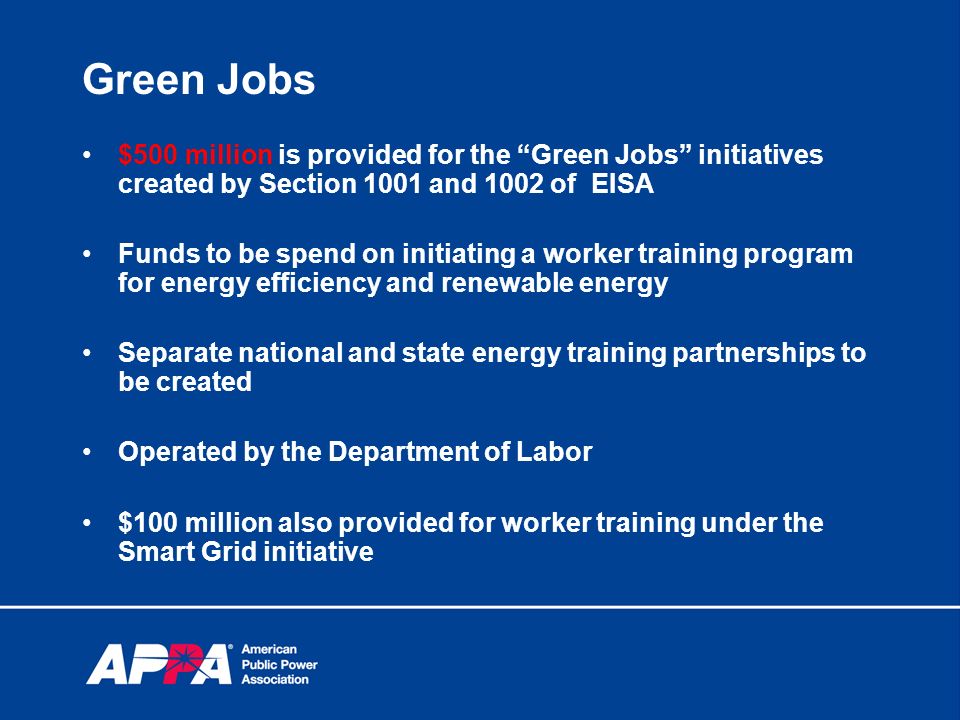 Green Jobs

• \$500 million is provided for the “Green Jobs” initiatives created by Section 1001 and 1002 of EISA

• Funds to be spend on initiating a worker training program for energy efficiency and renewable energy

• Separate national and state energy training partnerships to be created

• Operated by the Department of Labor

• \$100 million also provided for worker training under the Smart Grid initiative

APPA® American Public Power Association